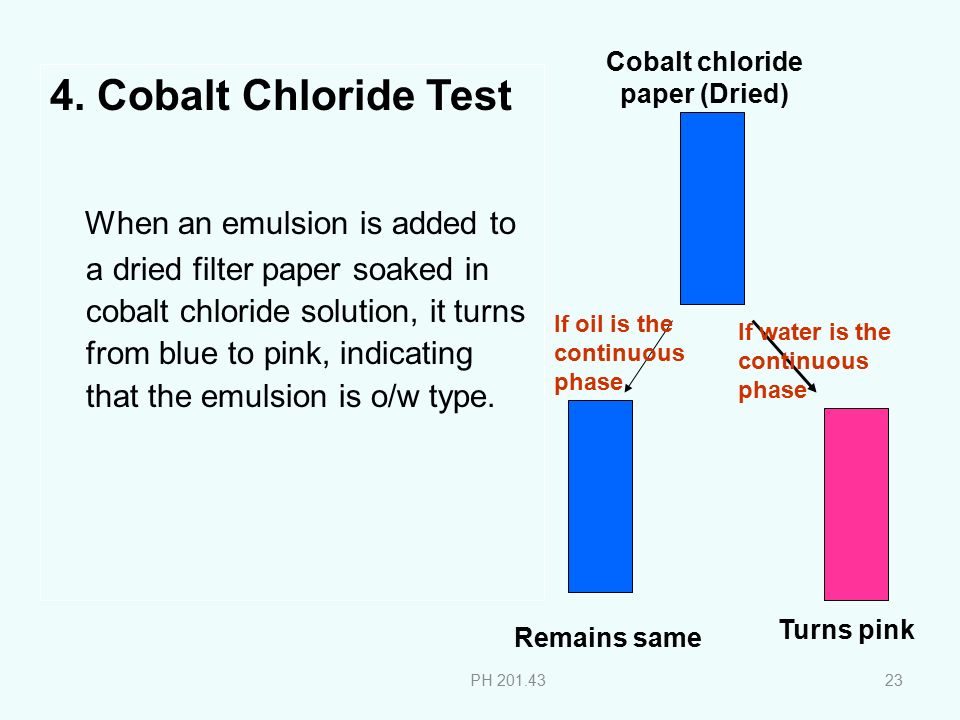 4. Cobalt Chloride Test

When an emulsion is added to a dried filter paper soaked in cobalt chloride solution, it turns from blue to pink, indicating that the emulsion is o/w type.

Cobalt chloride paper (Dried)

If oil is the continuous phase

If water is the continuous phase

Remains same

Turns pink

PH 201.43

23